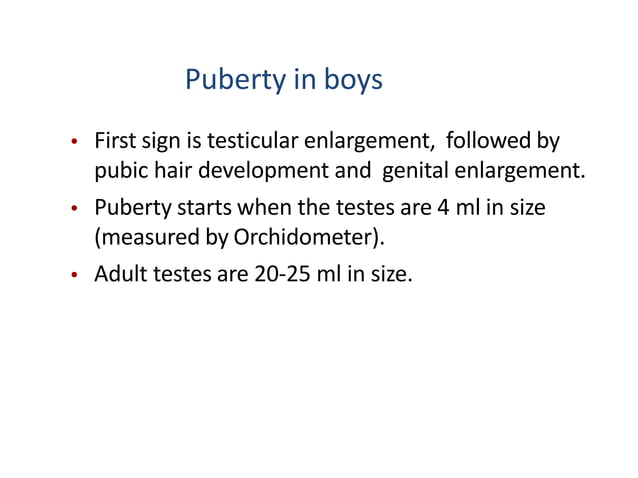 Puberty in boys

• First sign is testicular enlargement, followed by pubic hair development and genital enlargement.
• Puberty starts when the testes are 4 ml in size (measured by Orchidometer).
• Adult testes are 20-25 ml in size.